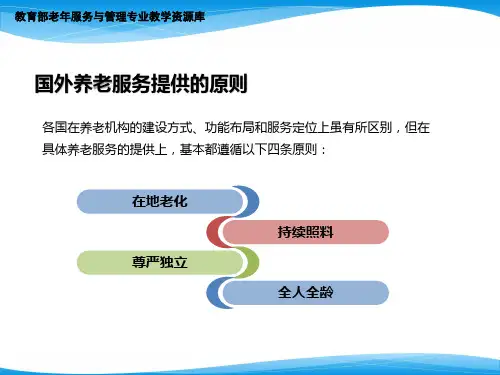 教育部老年服务与管理专业教学资源库

国外养老服务提供的原则

各国在养老机构的建设方式、功能布局和服务定位上虽有所区别，但在具体养老服务的提供上，基本都遵循以下四条原则：

在地老化

持续照料

尊严独立

全人全龄